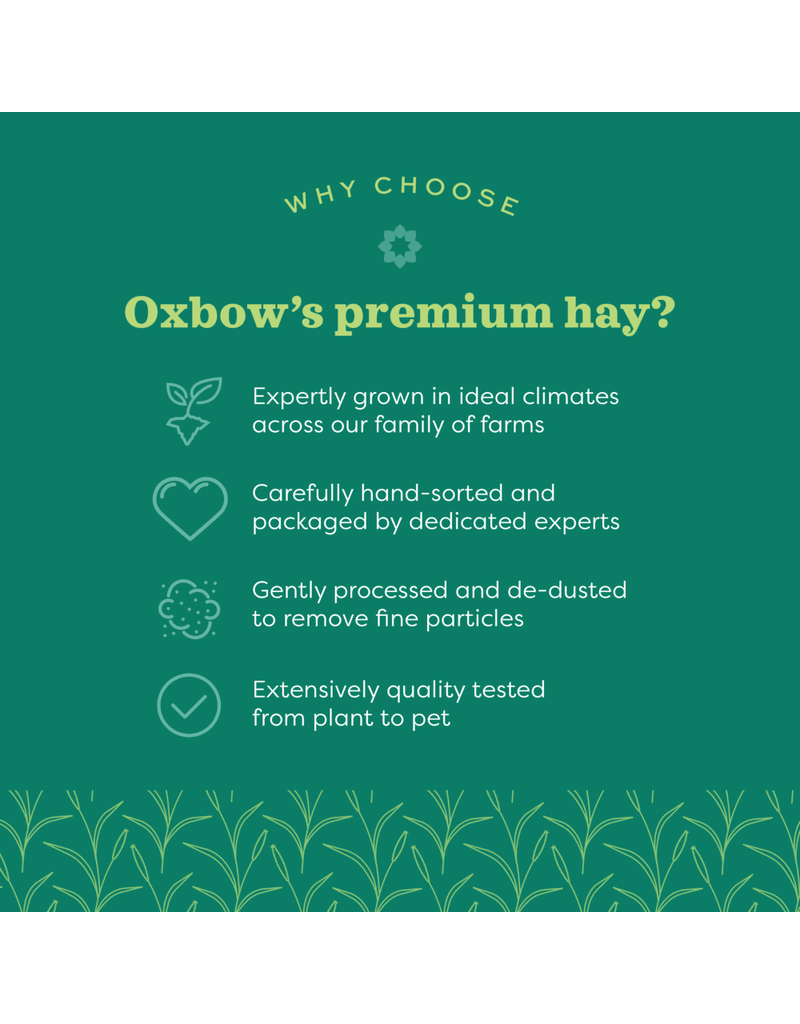 WHY CHOOSE

Oxbow's premium hay?

Expertly grown in ideal climates across our family of farms

Carefully hand-sorted and packaged by dedicated experts

Gently processed and de-dusted to remove fine particles

Extensively quality tested from plant to pet